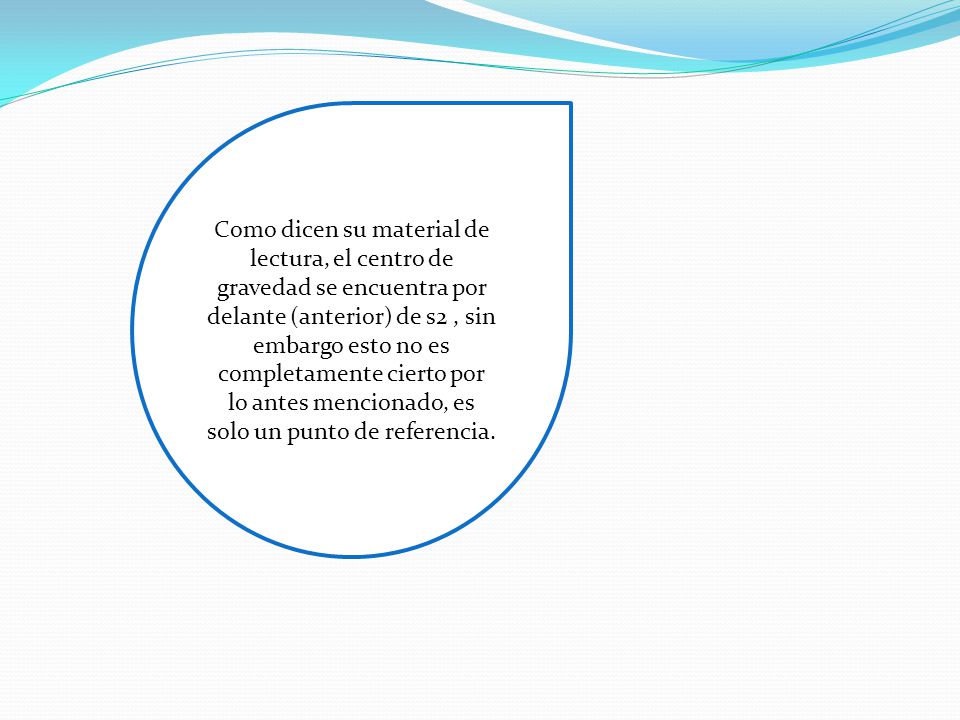 Como dicen su material de lectura, el centro de gravedad se encuentra por delante (anterior) de s2 , sin embargo esto no es completamente cierto por lo antes mencionado, es solo un punto de referencia.